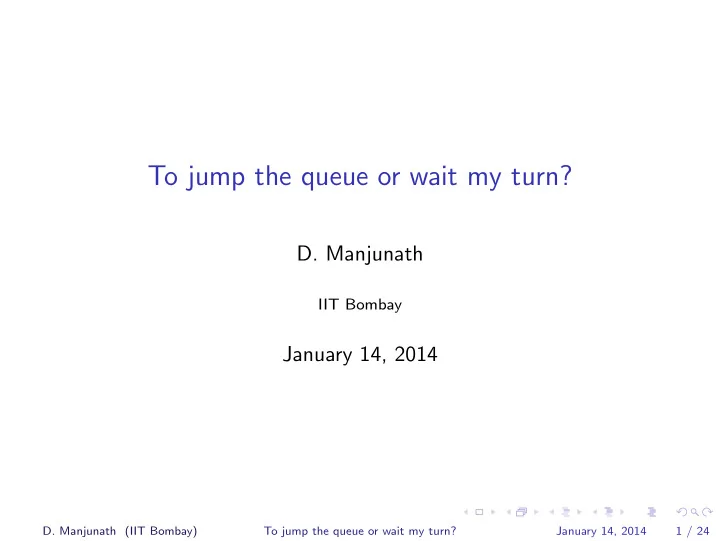 To jump the queue or wait my turn?

D. Manjunath

IIT Bombay

January 14, 2014

D. Manjunath (IIT Bombay) To jump the queue or wait my turn? January 14, 2014 1 / 24